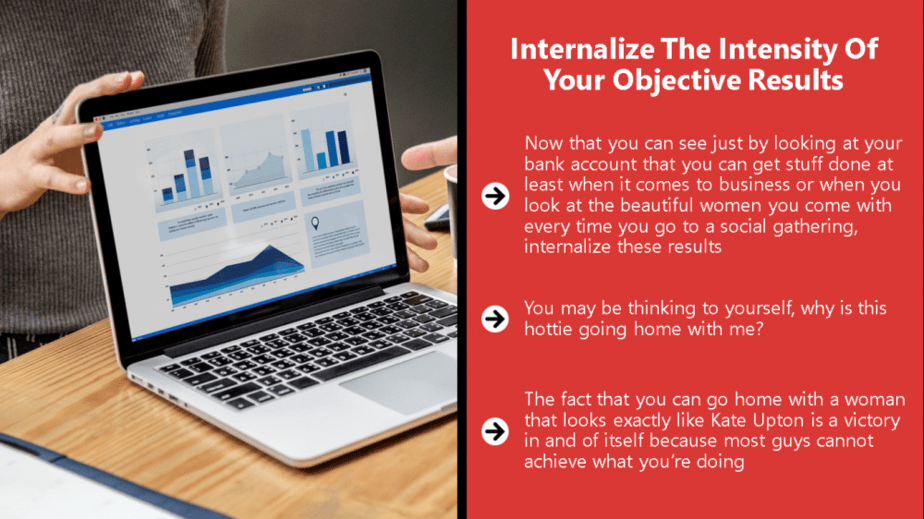 Internalize The Intensity Of Your Objective Results

Now that you can see just by looking at your bank account that you can get stuff done at least when it comes to business or when you look at the beautiful women you come with every time you go to a social gathering, internalize these results

You may be thinking to yourself, why is this hottie going home with me?

The fact that you can go home with a woman that looks exactly like Kate Upton is a victory in and of itself because most guys cannot achieve what you're doing